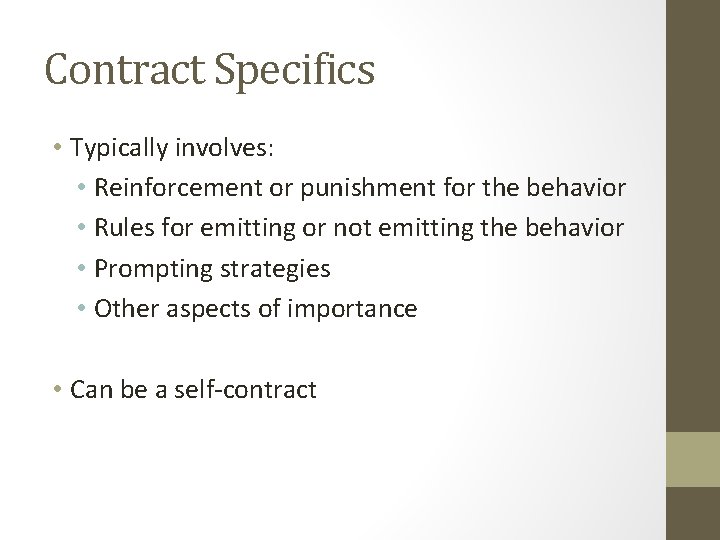 Contract Specifics

• Typically involves:
  • Reinforcement or punishment for the behavior
  • Rules for emitting or not emitting the behavior
  • Prompting strategies
  • Other aspects of importance

• Can be a self-contract